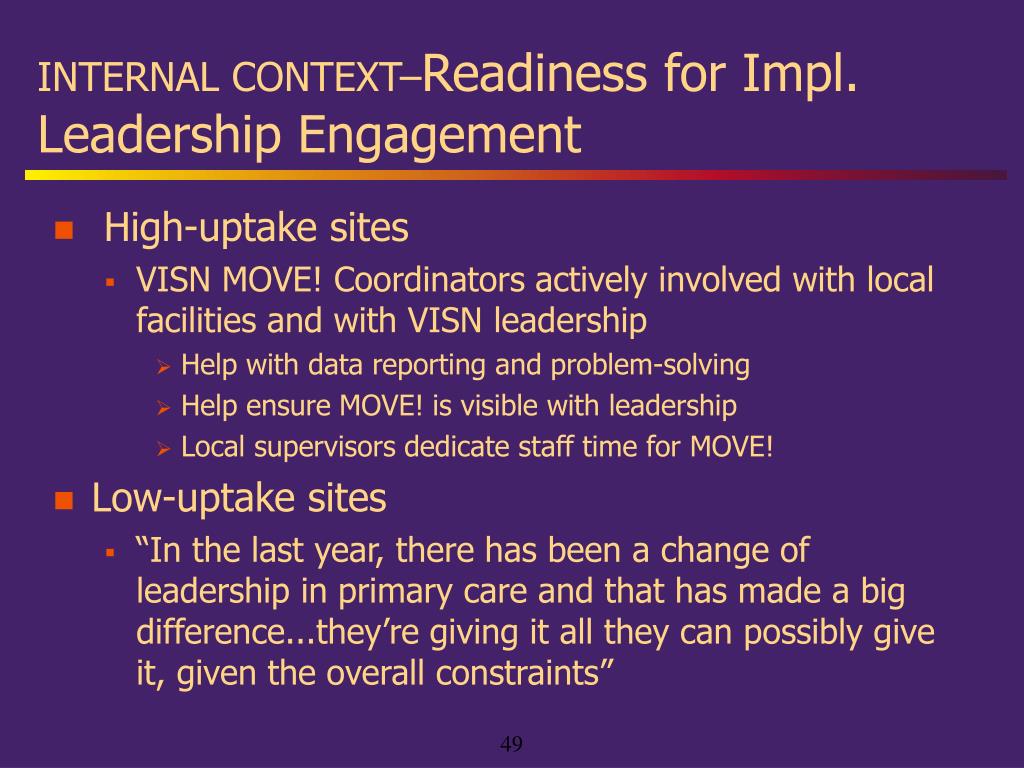 INTERNAL CONTEXT–Readiness for Impl. Leadership Engagement

High-uptake sites

VISN MOVE! Coordinators actively involved with local facilities and with VISN leadership

Help with data reporting and problem-solving

Help ensure MOVE! is visible with leadership

Local supervisors dedicate staff time for MOVE!

Low-uptake sites

“In the last year, there has been a change of leadership in primary care and that has made a big difference...they’re giving it all they can possibly give it, given the overall constraints”

49